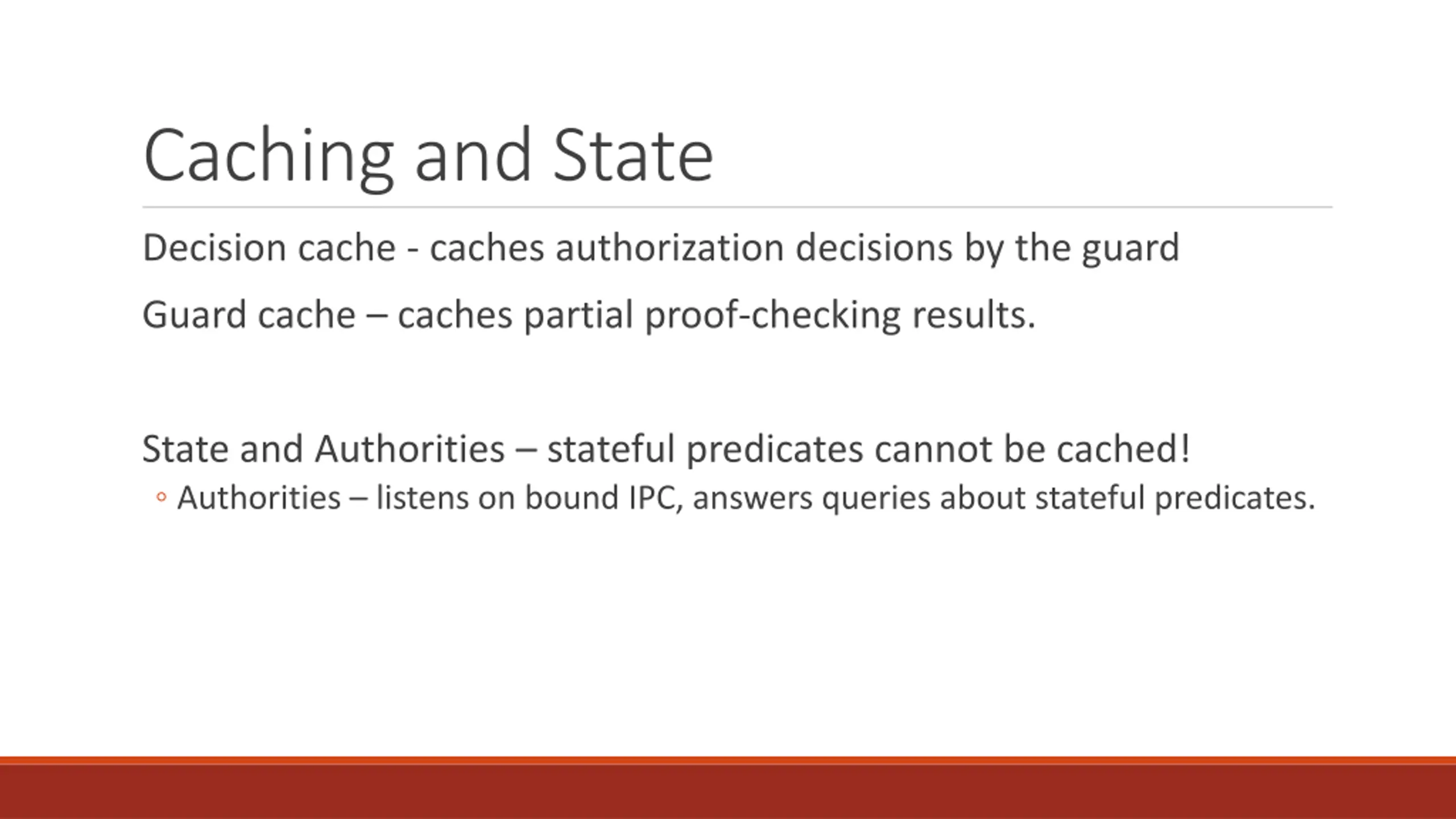 Caching and State

Decision cache - caches authorization decisions by the guard

Guard cache – caches partial proof-checking results.

State and Authorities – stateful predicates cannot be cached!

◦ Authorities – listens on bound IPC, answers queries about stateful predicates.